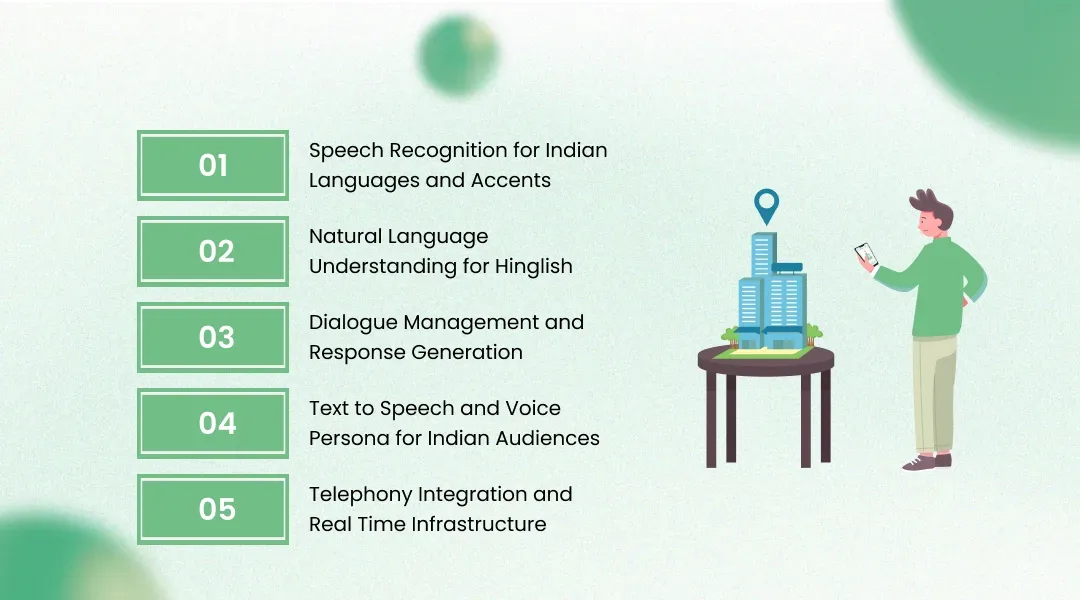 01
Speech Recognition for Indian Languages and Accents

02
Natural Language Understanding for Hinglish

03
Dialogue Management and Response Generation

04
Text to Speech and Voice Persona for Indian Audiences

05
Telephony Integration and Real Time Infrastructure